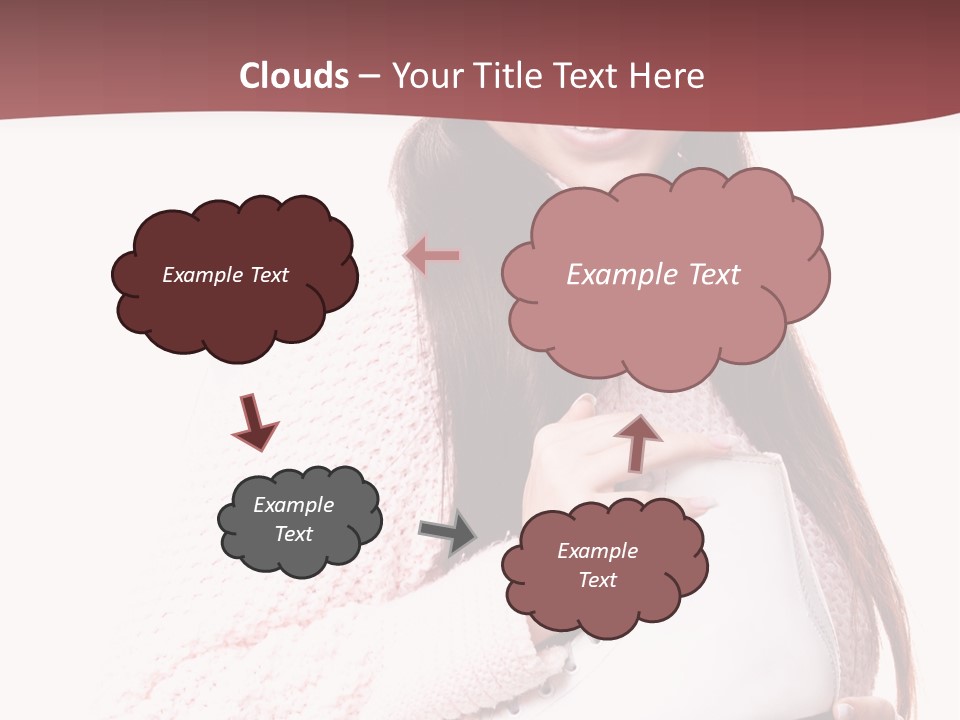 Clouds – Your Title Text Here

Example Text

Example Text

Example Text

Example Text